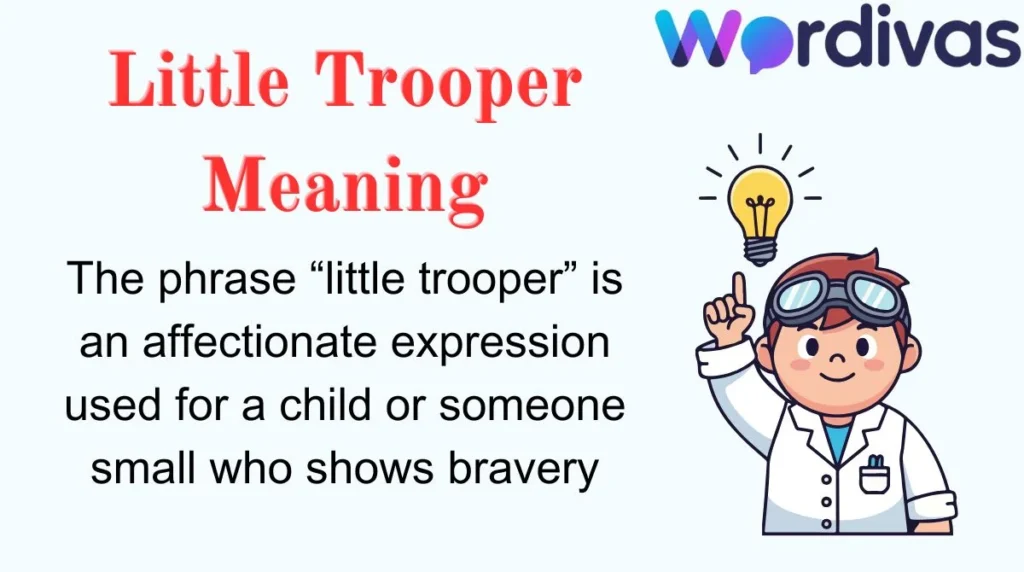 Wordivas

Little Trooper Meaning

The phrase “little trooper” is an affectionate expression used for a child or someone small who shows bravery